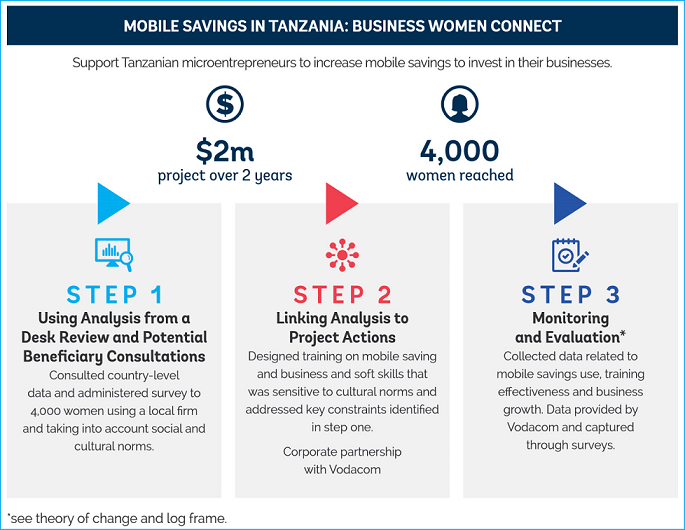 MOBILE SAVINGS IN TANZANIA: BUSINESS WOMEN CONNECT

Support Tanzanian microentrepreneurs to increase mobile savings to invest in their businesses.

$2m
project over 2 years

4,000
women reached

STEP 1
Using Analysis from a Desk Review and Potential Beneficiary Consultations
Consulted country-level data and administered survey to 4,000 women using a local firm and taking into account social and cultural norms.

STEP 2
Linking Analysis to Project Actions
Designed training on mobile saving and business and soft skills that was sensitive to cultural norms and addressed key constraints identified in step one.

Corporate partnership with Vodacom

STEP 3
Monitoring and Evaluation*
Collected data related to mobile savings use, training effectiveness and business growth. Data provided by Vodacom and captured through surveys.

*see theory of change and log frame.